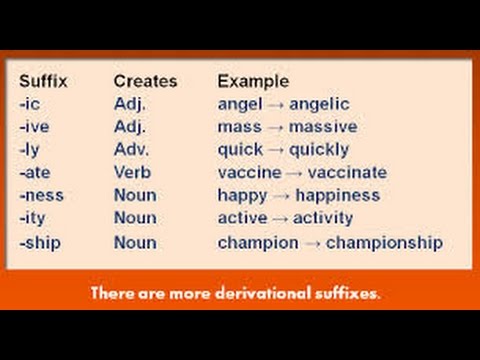 | Suffix | Creates | Example |
|---|---|---|
| -ic | Adj. | angel → angelic |
| -ive | Adj. | mass → massive |
| -ly | Adv. | quick → quickly |
| -ate | Verb | vaccine → vaccinate |
| -ness | Noun | happy → happiness |
| -ity | Noun | active → activity |
| -ship | Noun | champion → championship |

There are more derivational suffixes.